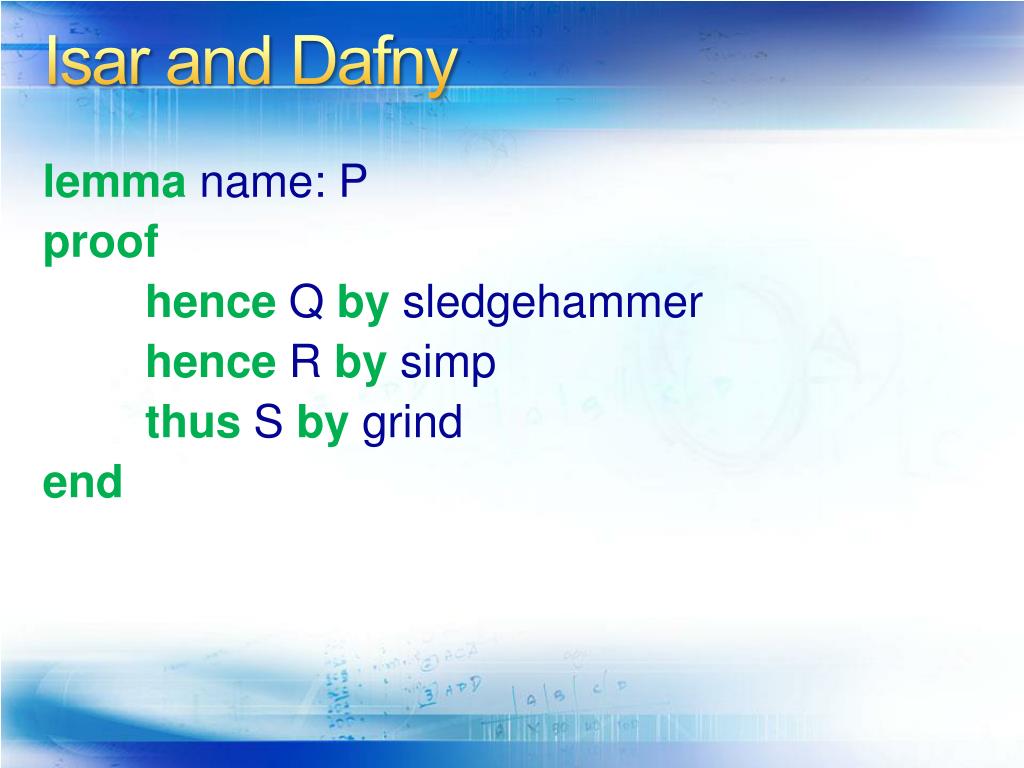 Isar and Dafny

lemma name: P
proof
hence Q by sledgehammer
hence R by simp
thus S by grind
end